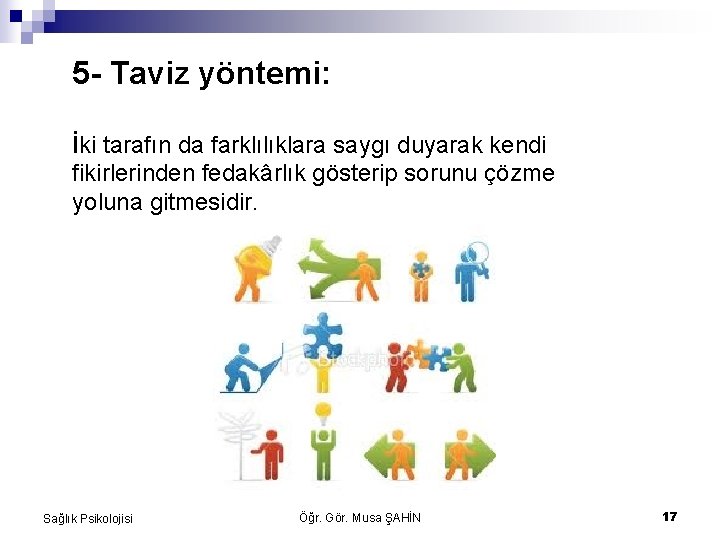 5- Taviz yöntemi:

İki tarafın da farklılıklara saygı duyarak kendi fikirlerinden fedakârlık gösterip sorunu çözme yoluna gitmesidir.

iStockphoto

Sağlık Psikolojisi

Öğr. Gör. Musa ŞAHİN

17